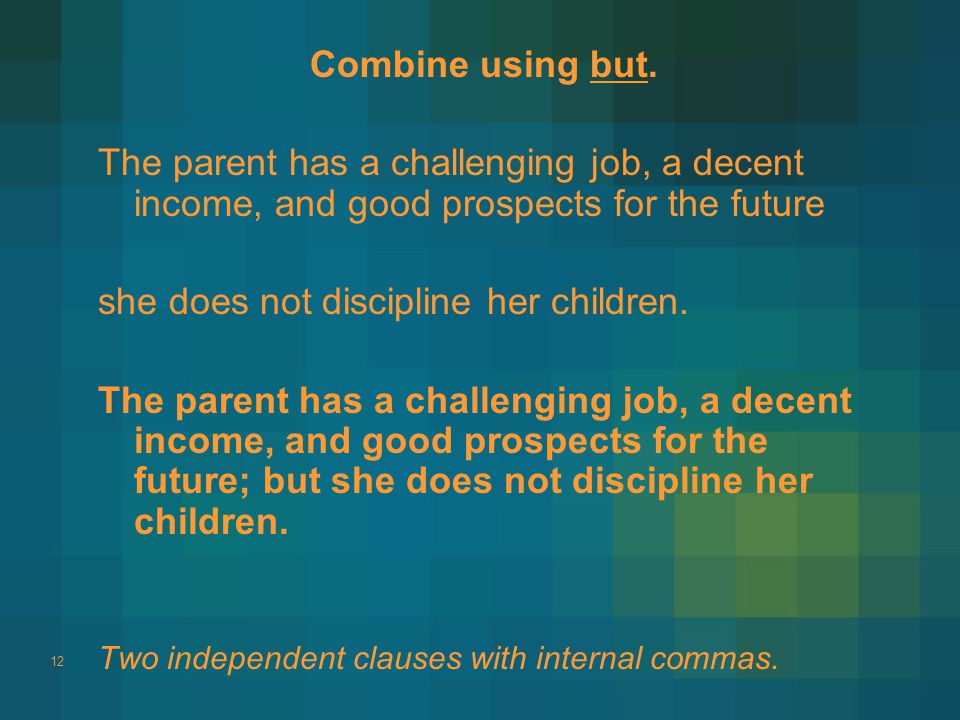 Combine using but.

The parent has a challenging job, a decent income, and good prospects for the future

she does not discipline her children.

The parent has a challenging job, a decent income, and good prospects for the future; but she does not discipline her children.

12

Two independent clauses with internal commas.